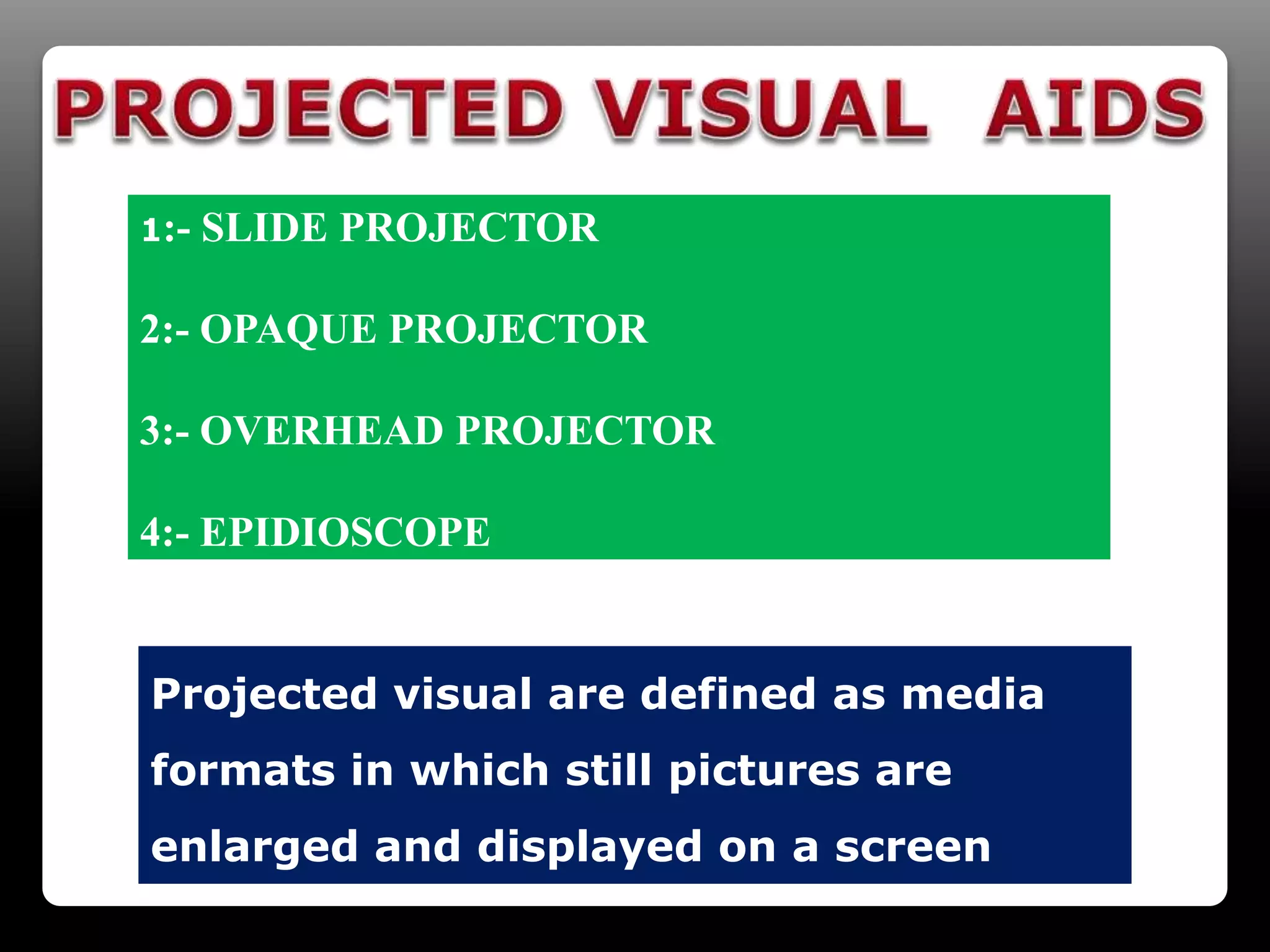 PROJECTED VISUAL AIDS

1:- SLIDE PROJECTOR

2:- OPAQUE PROJECTOR

3:- OVERHEAD PROJECTOR

4:- EPIDIOSCOPE

Projected visual are defined as media formats in which still pictures are enlarged and displayed on a screen